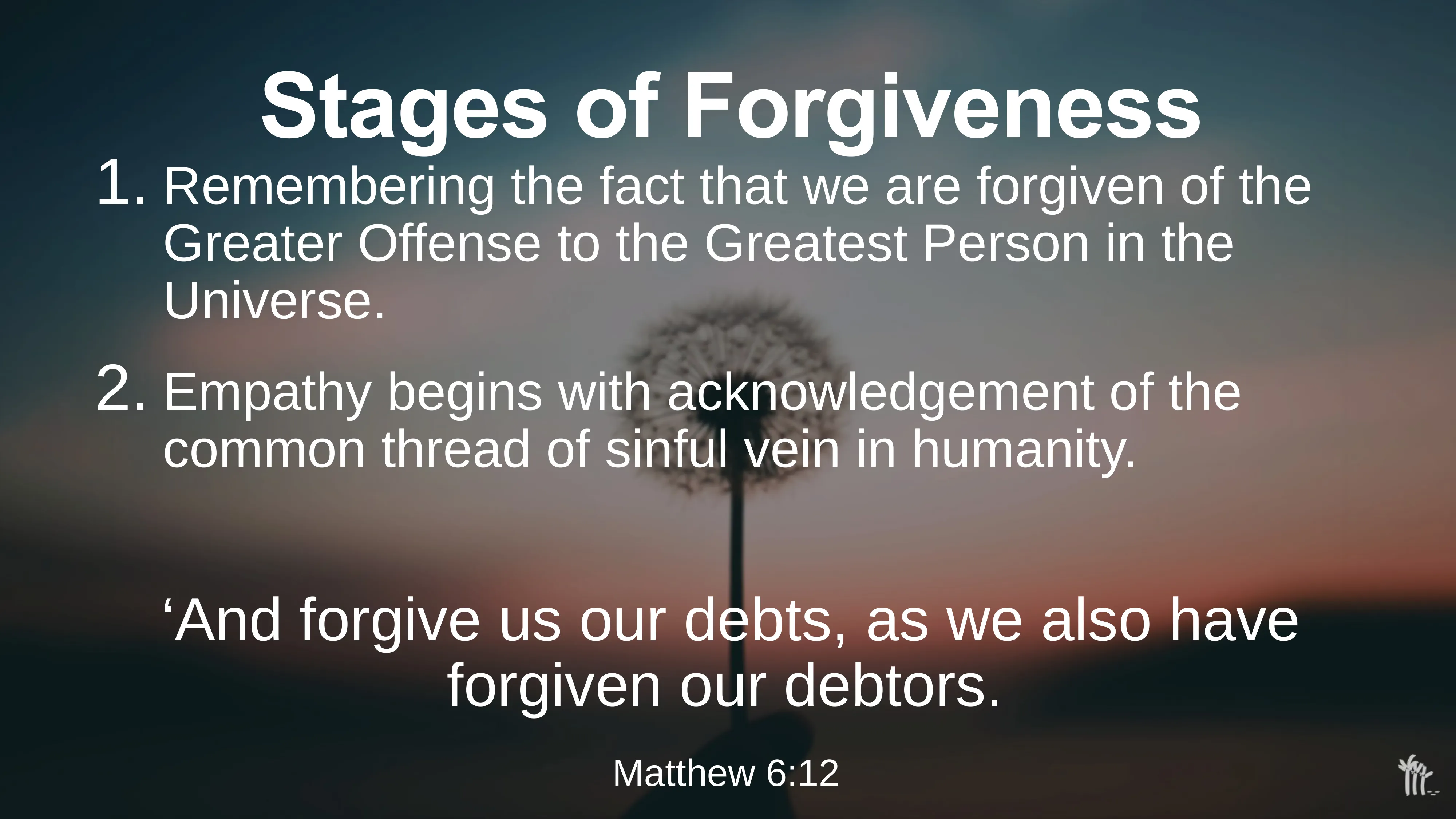 Stages of Forgiveness

1. Remembering the fact that we are forgiven of the Greater Offense to the Greatest Person in the Universe.

2. Empathy begins with acknowledgement of the common thread of sinful vein in humanity.

‘And forgive us our debts, as we also have forgiven our debtors.

Matthew 6:12